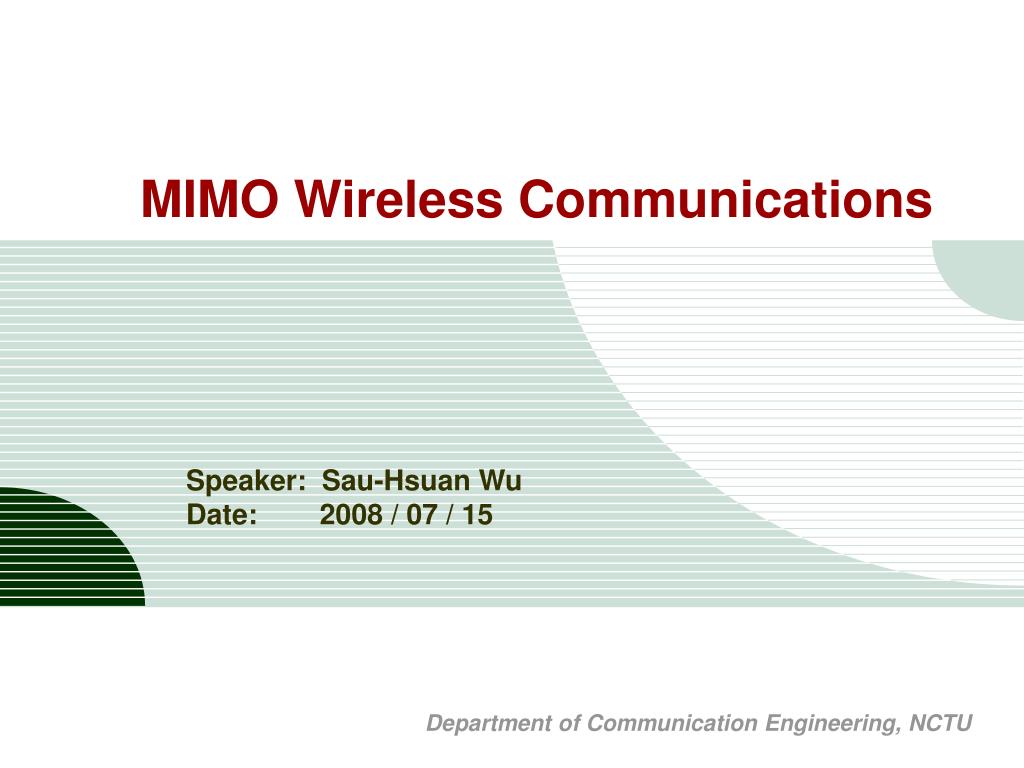 MIMO Wireless Communications

Speaker: Sau-Hsuan Wu
Date: 2008 / 07 / 15

Department of Communication Engineering, NCTU